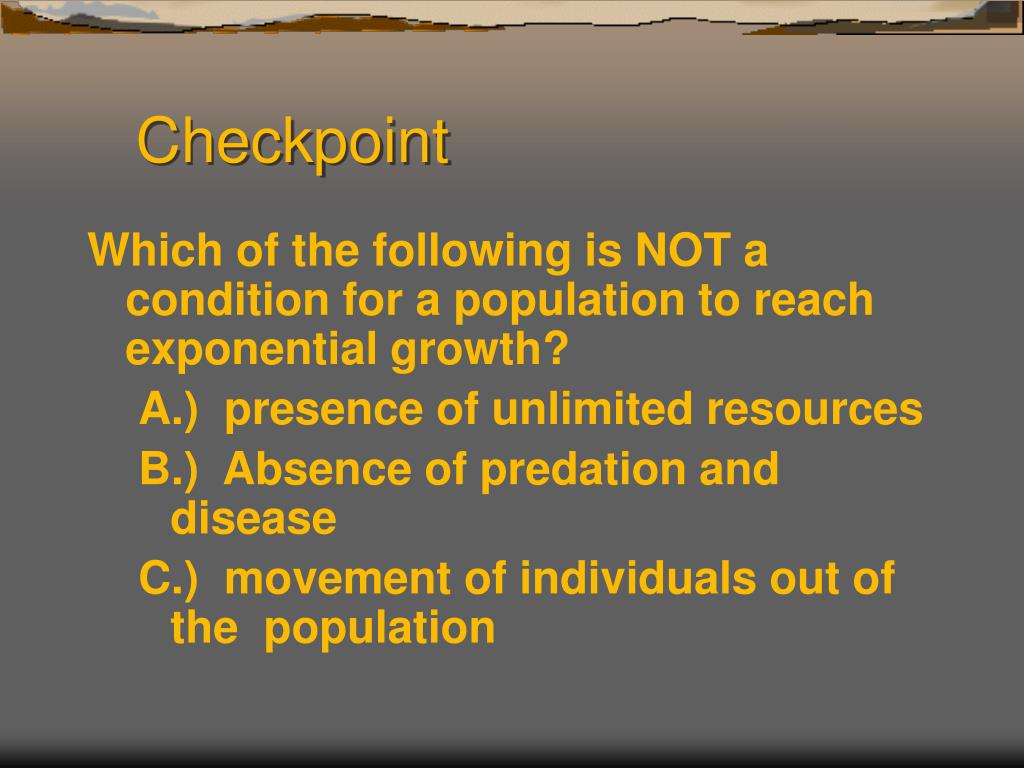 Checkpoint

Which of the following is NOT a condition for a population to reach exponential growth?

A.) presence of unlimited resources

B.) Absence of predation and disease

C.) movement of individuals out of the population